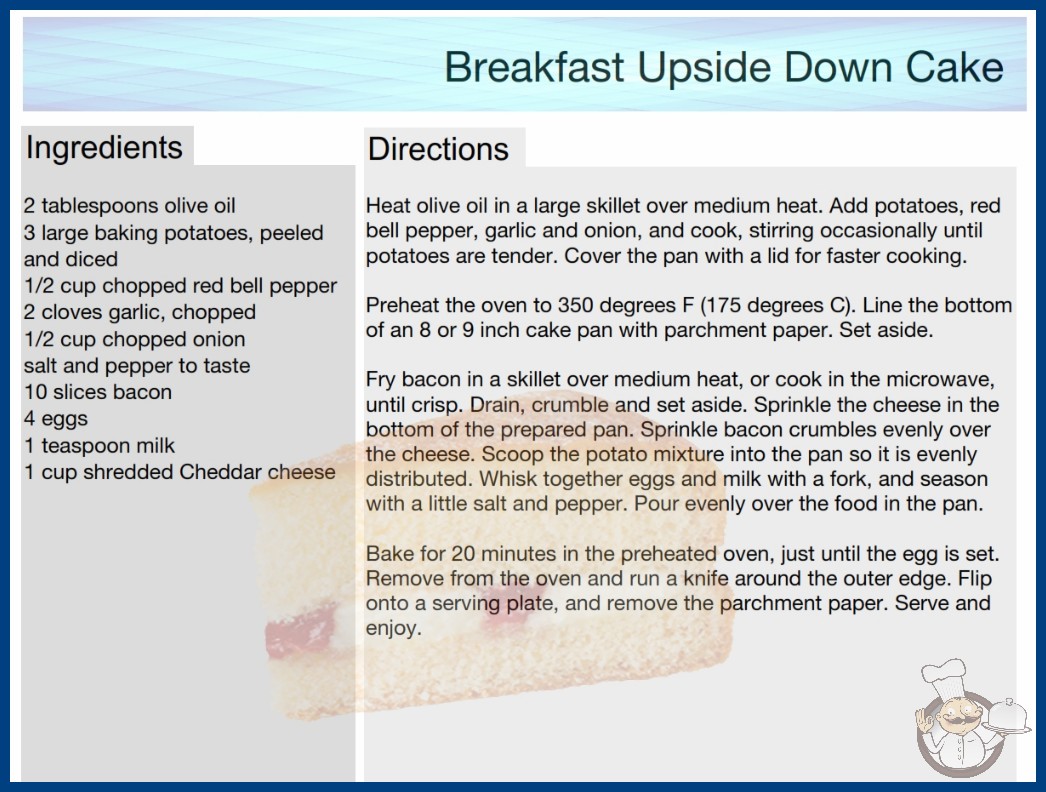 Breakfast Upside Down Cake

Ingredients

2 tablespoons olive oil
3 large baking potatoes, peeled and diced
1/2 cup chopped red bell pepper
2 cloves garlic, chopped
1/2 cup chopped onion
salt and pepper to taste
10 slices bacon
4 eggs
1 teaspoon milk
1 cup shredded Cheddar cheese

Directions

Heat olive oil in a large skillet over medium heat. Add potatoes, red bell pepper, garlic and onion, and cook, stirring occasionally until potatoes are tender. Cover the pan with a lid for faster cooking.

Preheat the oven to 350 degrees F (175 degrees C). Line the bottom of an 8 or 9 inch cake pan with parchment paper. Set aside.

Fry bacon in a skillet over medium heat, or cook in the microwave, until crisp. Drain, crumble and set aside. Sprinkle the cheese in the bottom of the prepared pan. Sprinkle bacon crumbles evenly over the cheese. Scoop the potato mixture into the pan so it is evenly distributed. Whisk together eggs and milk with a fork, and season with a little salt and pepper. Pour evenly over the food in the pan.

Bake for 20 minutes in the preheated oven, just until the egg is set. Remove from the oven and run a knife around the outer edge. Flip onto a serving plate, and remove the parchment paper. Serve and enjoy.